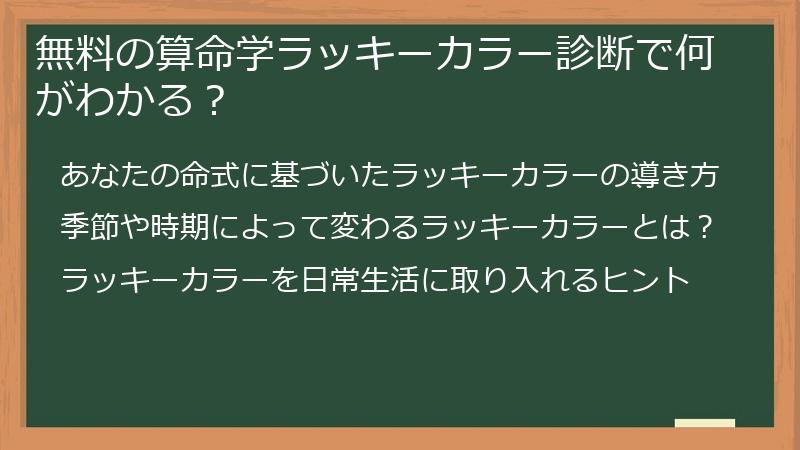 無料の算命学ラッキーカラー診断で何がわかる？

あなたの命式に基づいたラッキーカラーの導き方

季節や時期によって変わるラッキーカラーとは？

ラッキーカラーを日常生活に取り入れるヒント